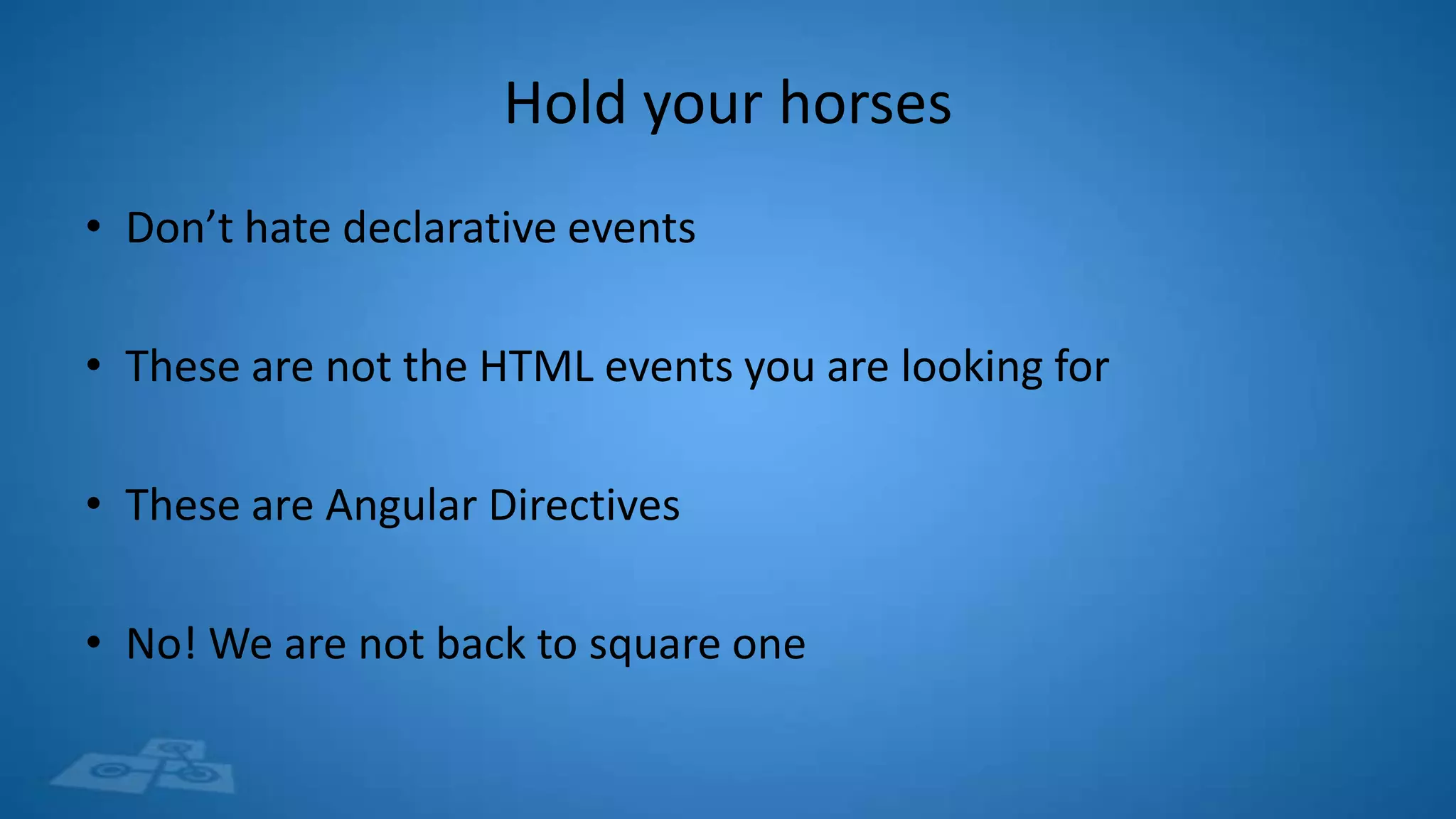 Hold your horses

• Don’t hate declarative events

• These are not the HTML events you are looking for

• These are Angular Directives

• No! We are not back to square one